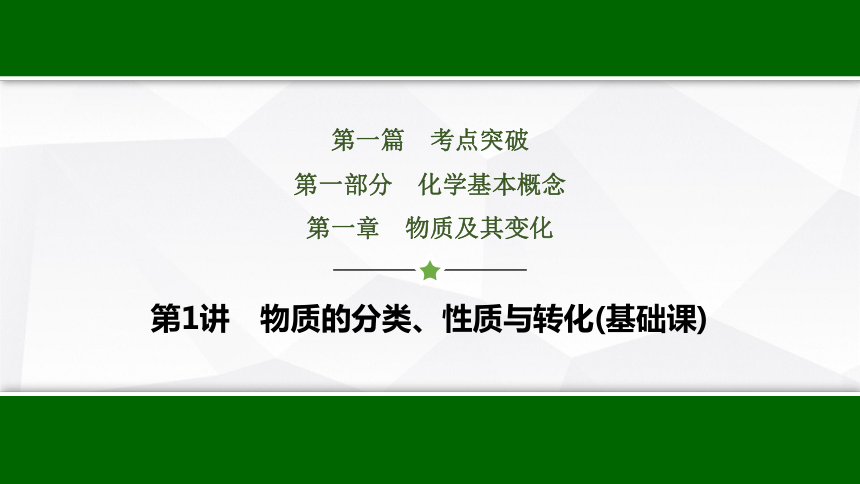 第一篇　考点突破

第一部分　化学基本概念

第一章　物质及其变化

第1讲　物质的分类、性质与转化(基础课)